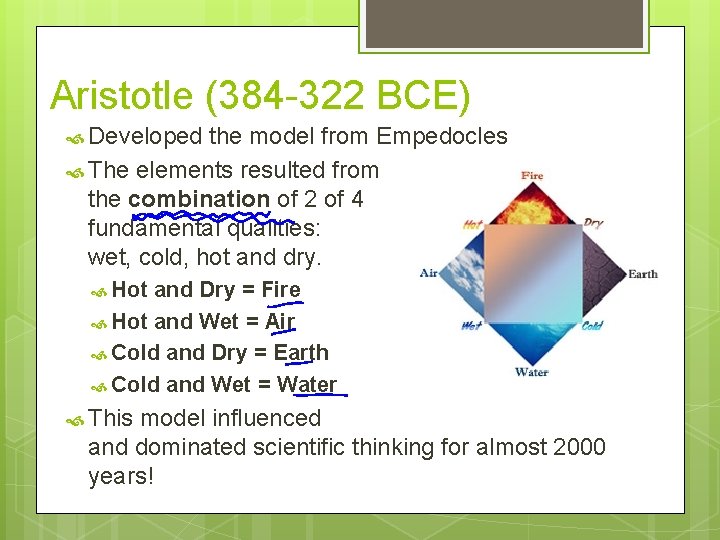 Aristotle (384-322 BCE)

Developed the model from Empedocles

The elements resulted from the combination of 2 of 4 fundamental qualities: wet, cold, hot and dry.

Hot and Dry = Fire

Hot and Wet = Air

Cold and Dry = Earth

Cold and Wet = Water

This model influenced and dominated scientific thinking for almost 2000 years!

Fire

Hot

Dry

Air

Earth

Wet

Cold

Water